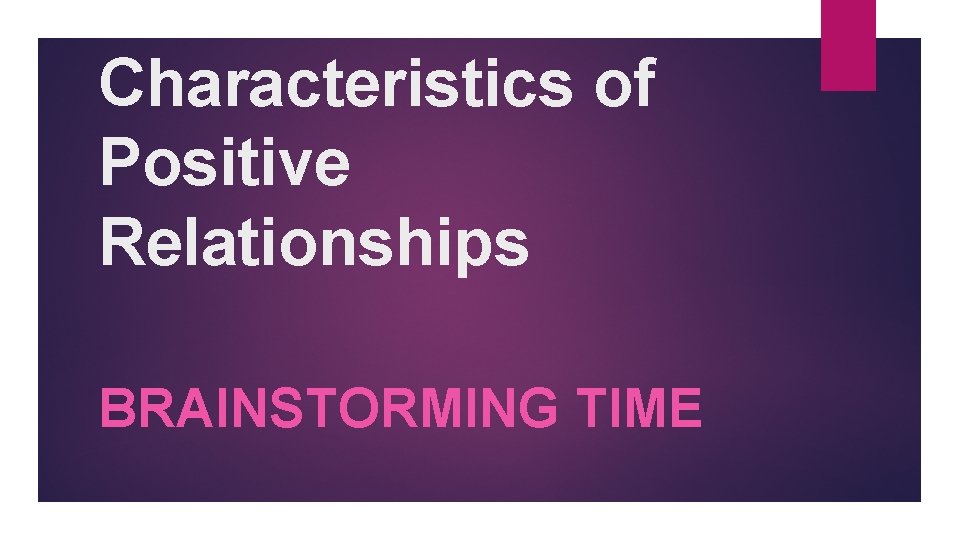 Characteristics of Positive Relationships

BRAINSTORMING TIME